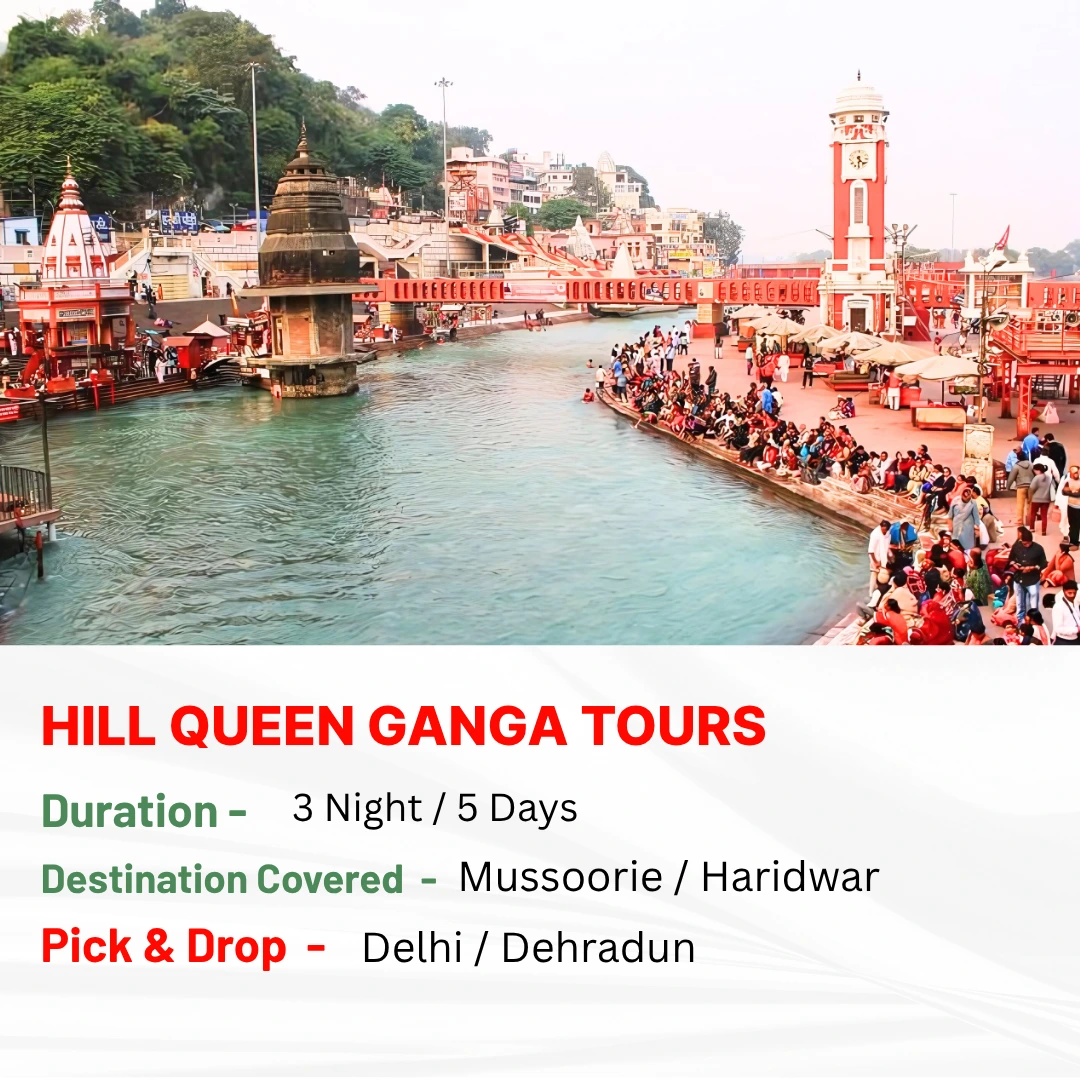 HILL QUEEN GANGA TOURS

Duration - 3 Night / 5 Days

Destination Covered - Mussoorie / Haridwar

Pick & Drop - Delhi / Dehradun